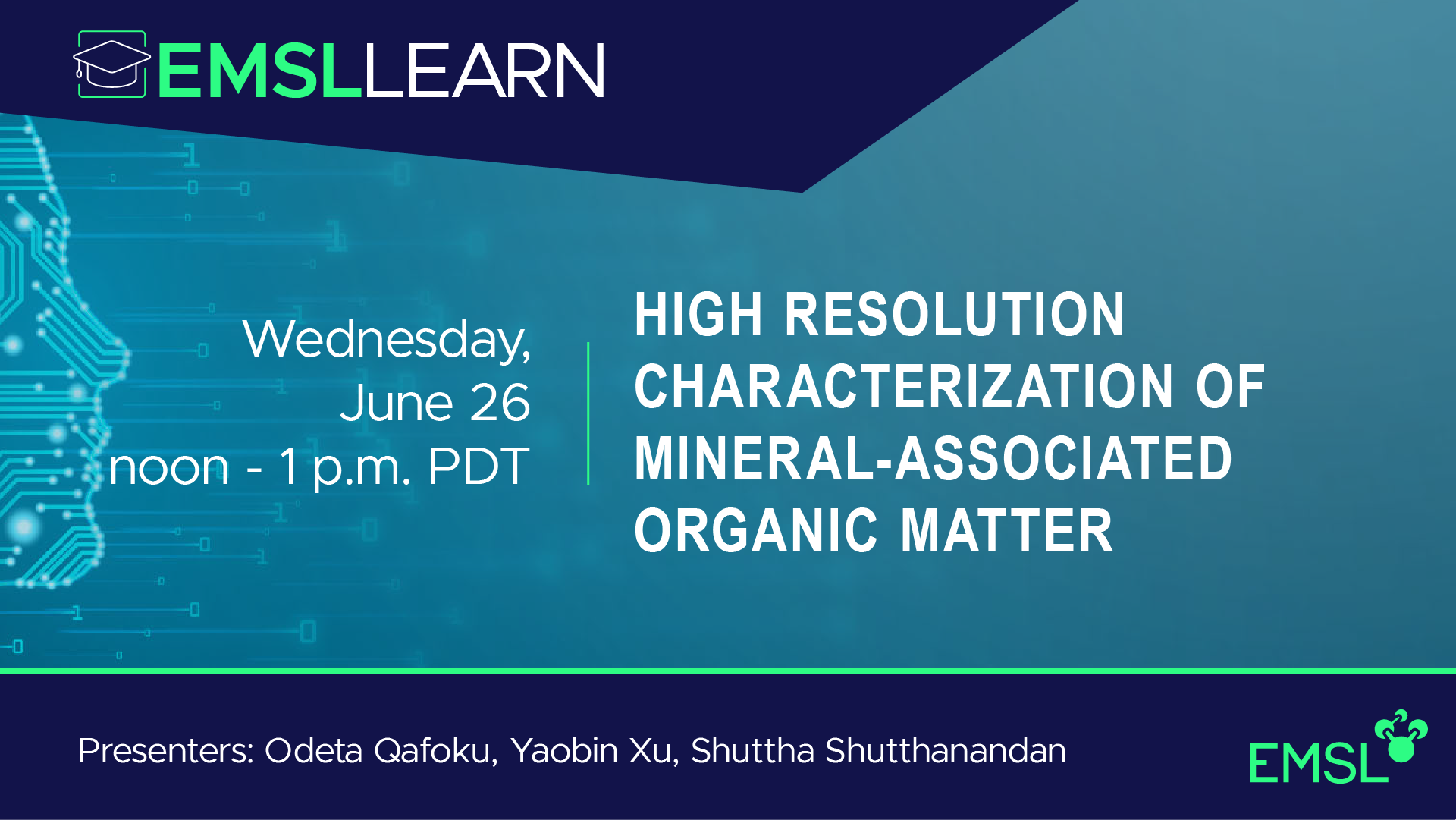 EMSLLEARN

Wednesday, June 26 noon - 1 p.m. PDT

HIGH RESOLUTION CHARACTERIZATION OF MINERAL-ASSOCIATED ORGANIC MATTER

Presenters: Odeta Qafoku, Yaobin Xu, Shuttha Shutthanandan

EMSL